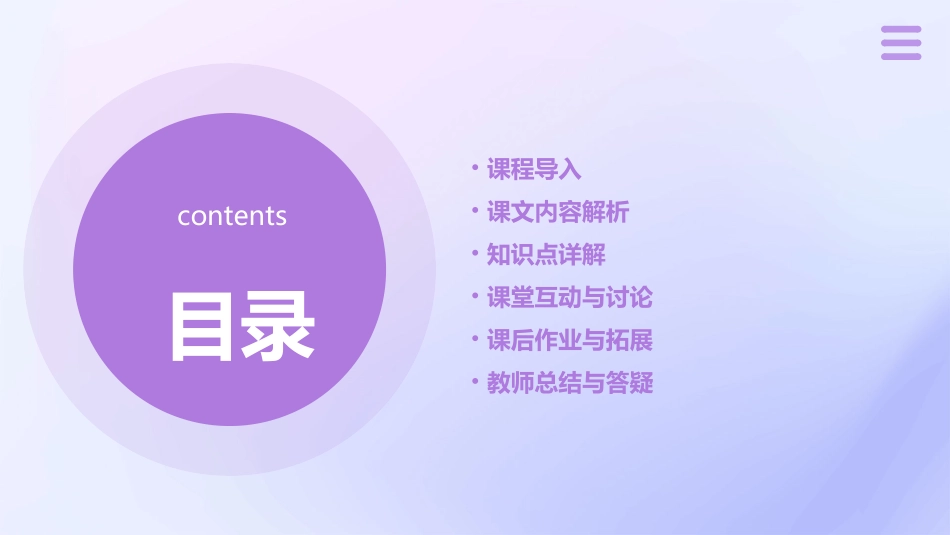 contents

目录

• 课程导入
• 课文内容解析
• 知识点详解
• 课堂互动与讨论
• 课后作业与拓展
• 教师总结与答疑